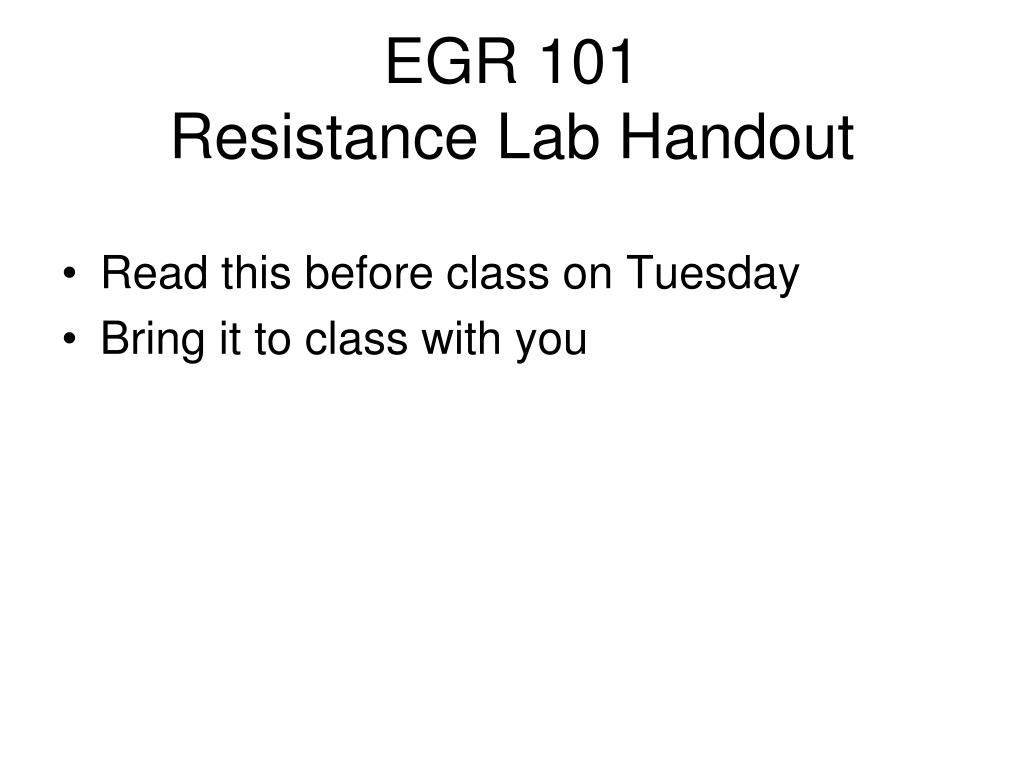 EGR 101
Resistance Lab Handout

• Read this before class on Tuesday
• Bring it to class with you